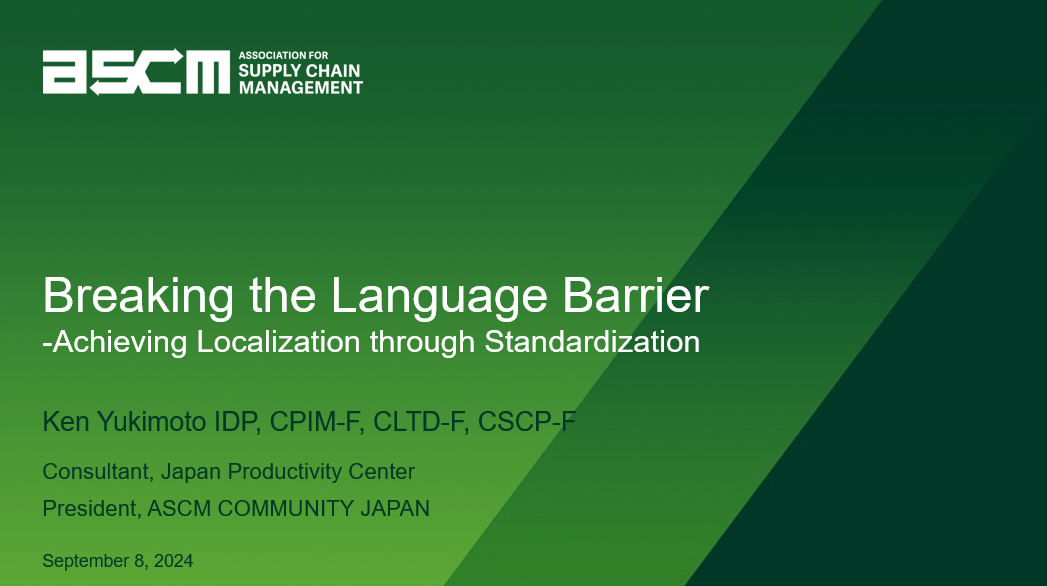 ASCM ASSOCIATION FOR SUPPLY CHAIN MANAGEMENT

Breaking the Language Barrier
-Achieving Localization through Standardization

Ken Yukimoto IDP, CPIM-F, CLTD-F, CSCP-F

Consultant, Japan Productivity Center
President, ASCM COMMUNITY JAPAN

September 8, 2024